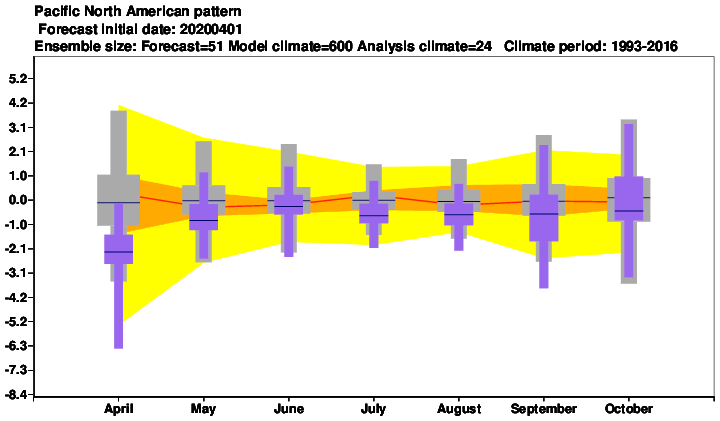 Pacific North American pattern
Forecast initial date: 20200401
Ensemble size: Forecast=51 Model climate=600 Analysis climate=24 Climate period: 1993-2016

5.2
4.2
3.1
2.1
1.0
0.0
-1.0
-2.1
-3.1
-4.2
-5.2
-6.3
-7.3
-8.4

April
May
June
July
August
September
October